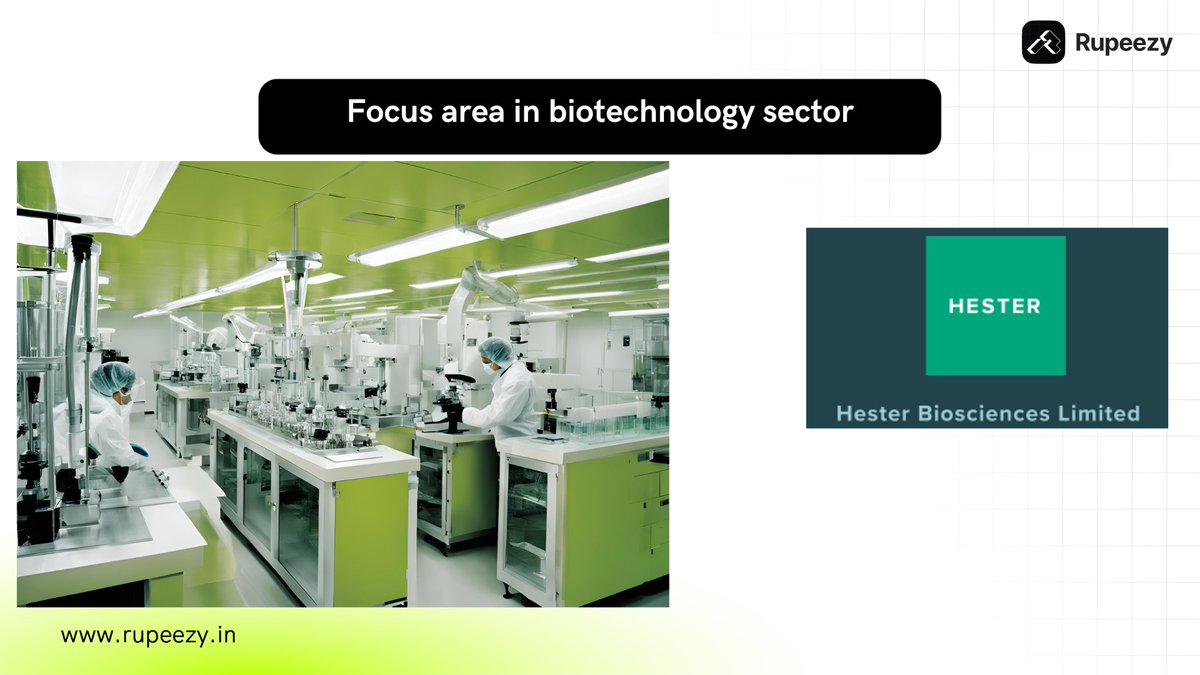 Rupeezy

Focus area in biotechnology sector

HESTER

Hester Biosciences Limited

www.rupeezy.in